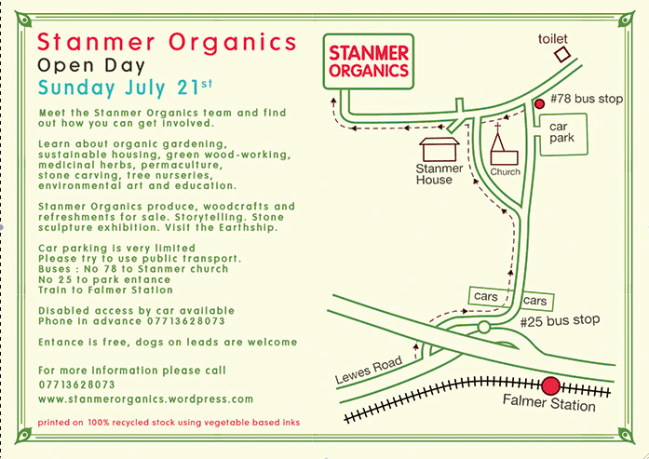 Stanmer Organics
Open Day
Sunday July 21$^{st}$

Meet the Stanmer Organics team and find out how you can get involved.

Learn about organic gardening, sustainable housing, green wood-working, medicinal herbs, permaculture, stone carving, tree nurseries, environmental art and education.

Stanmer Organics produce, woodcrafts and refreshments for sale. Storytelling. Stone sculpture exhibition. Visit the Earthship.

Car parking is very limited
Please try to use public transport.
Buses : No 78 to Stanmer church
No 25 to park entance
Train to Falmer Station

Disabled access by car available
Phone in advance 07713628073

Entance is free, dogs on leads are welcome

For more information please call
07713628073
www.stanmerorganics.wordpress.com

printed on 100% recycled stock using vegetable based inks

STANMER ORGANICS
toilet
#78 bus stop
car park
Stanmer House
Church
cars
cars
#25 bus stop
Lewes Road
Falmer Station